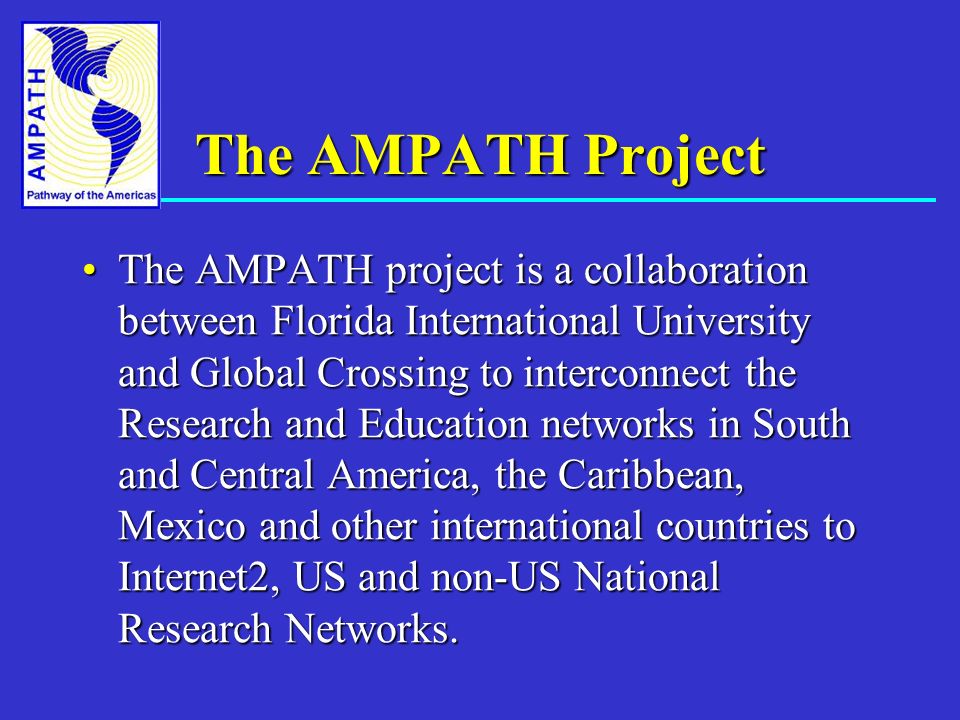 AMPATH
Pathway of the Americas

The AMPATH Project

• The AMPATH project is a collaboration between Florida International University and Global Crossing to interconnect the Research and Education networks in South and Central America, the Caribbean, Mexico and other international countries to Internet2, US and non-US National Research Networks.